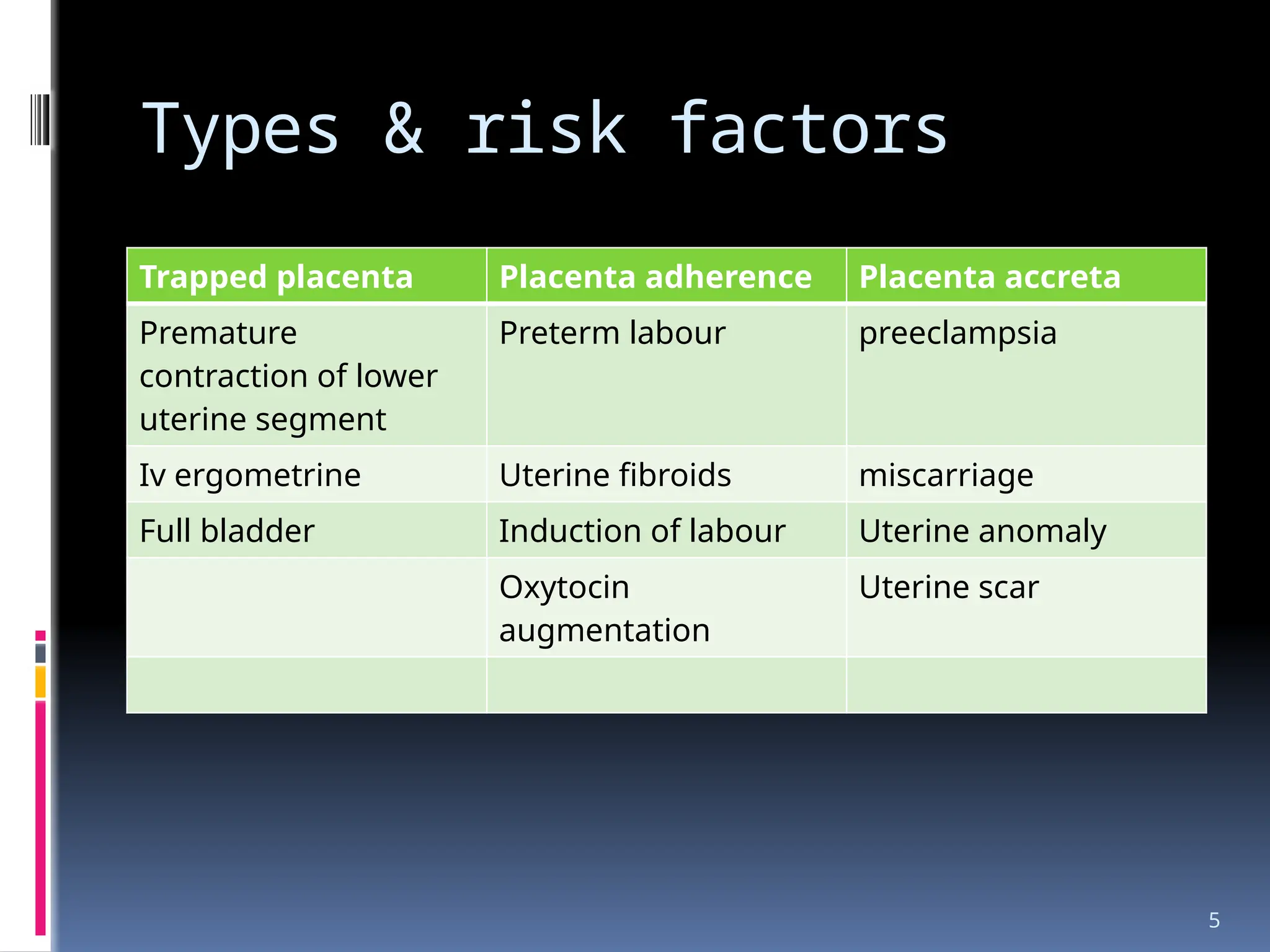 Types & risk factors

| Trapped placenta | Placenta adherence | Placenta accreta |
|---|---|---|
| Premature contraction of lower uterine segment | Preterm labour | preeclampsia |
| Iv ergometrine | Uterine fibroids | miscarriage |
| Full bladder | Induction of labour | Uterine anomaly |
| | Oxytocin augmentation | Uterine scar |
| | | |

5